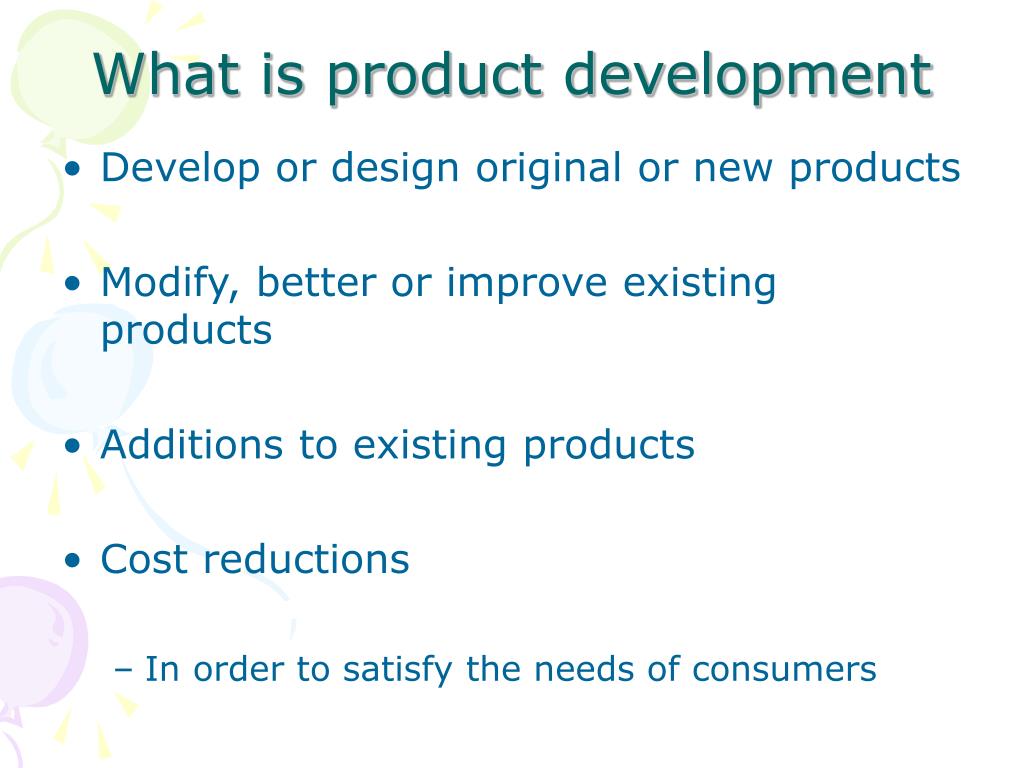 What is product development

• Develop or design original or new products

• Modify, better or improve existing products

• Additions to existing products

• Cost reductions

– In order to satisfy the needs of consumers